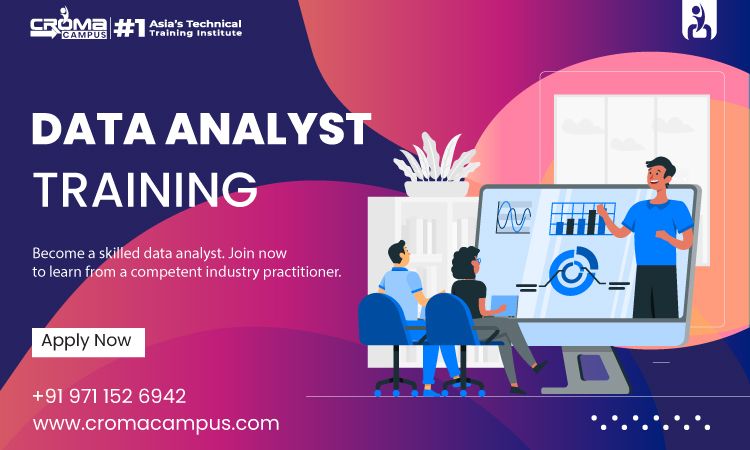 CROMA CAMPUS #1 Asia's Technical Training Institute

DATA ANALYST TRAINING

Become a skilled data analyst. Join now to learn from a competent industry practitioner.

Apply Now

+91 971 152 6942
www.cromacampus.com